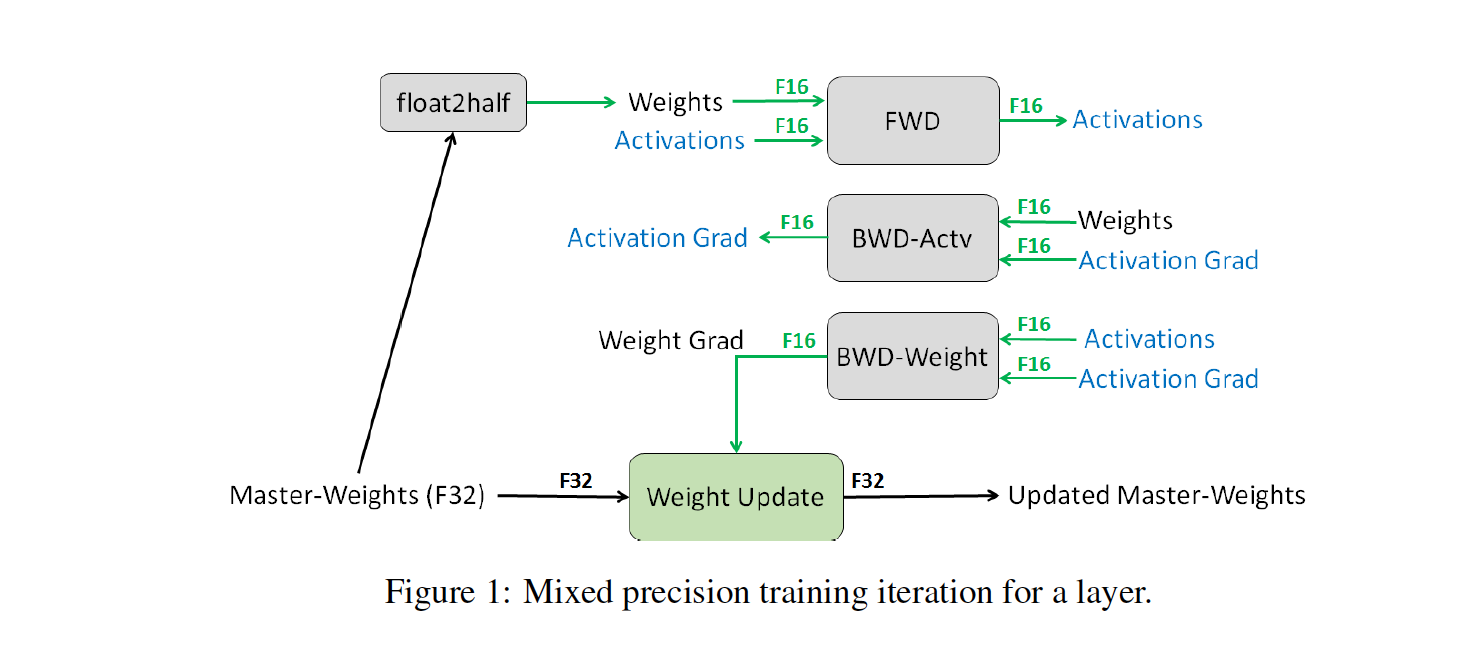 float2half

Weights
F16
Activations
F16
FWD
F16
Activations

Activation Grad
F16
BWD-Actv
F16
Weights
F16
Activation Grad

Weight Grad
F16
BWD-Weight
F16
Activations
F16
Activation Grad

Master-Weights (F32)
F32
Weight Update
F32
Updated Master-Weights

Figure 1: Mixed precision training iteration for a layer.